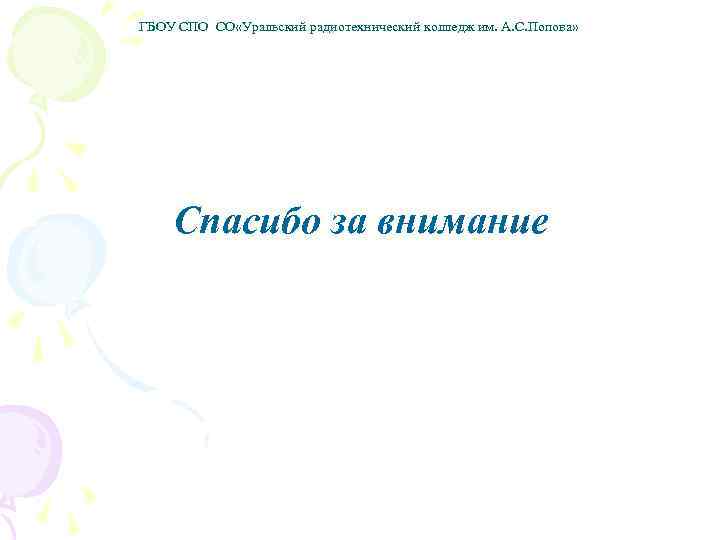 ГБОУ СПО СО«Уральский радиотехнический колледж им. А.С.Попова»

Спасибо за внимание